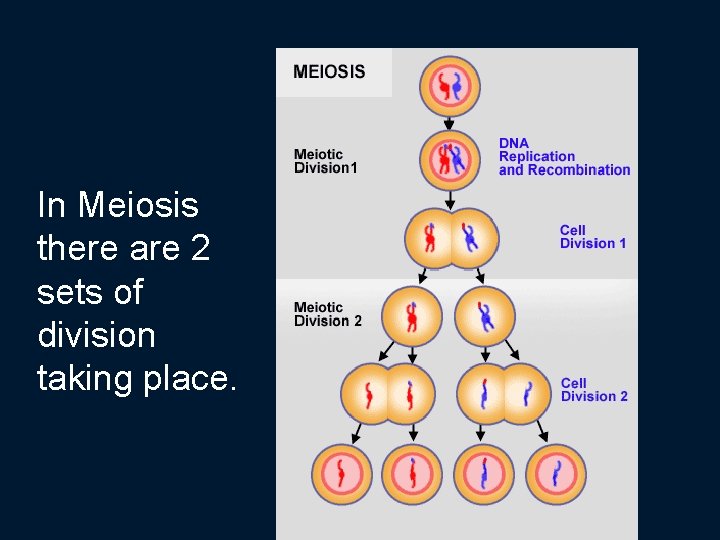 In Meiosis there are 2 sets of division taking place.

MEIOSIS

Meiotic Division1

DNA Replication and Recombination

Cell Division 1

Meiotic Division 2

Cell Division 2